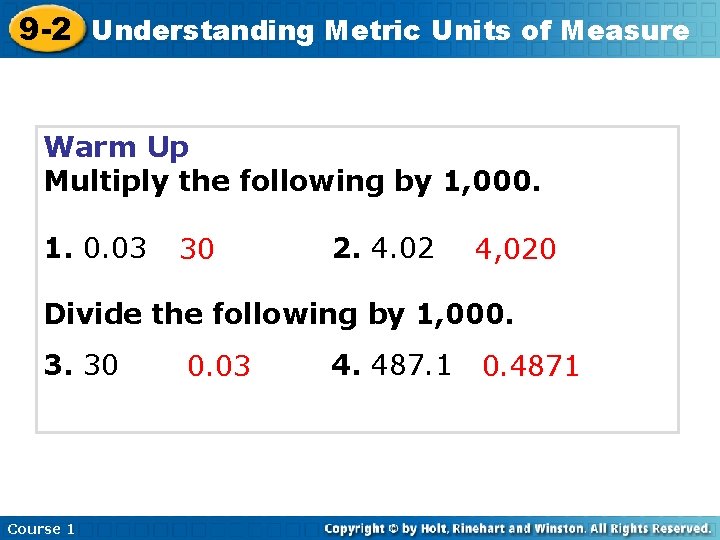 9-2 Understanding Metric Units of Measure

Warm Up
Multiply the following by 1,000.

1. 0.03 30 2. 4.02 4,020

Divide the following by 1,000.

3. 30 0.03 4. 487.1 0.4871

Course 1 Copyright © by Holt, Rinehart and Winston. All Rights Reserved.